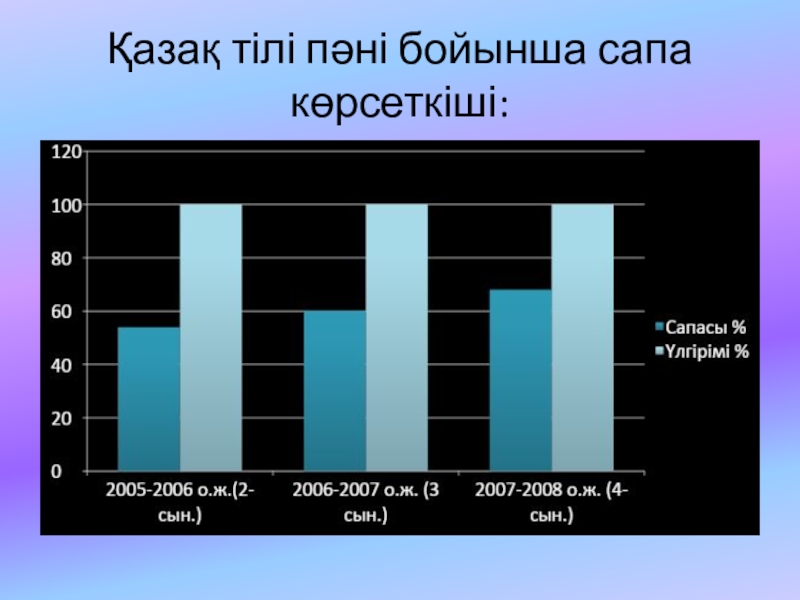 Қазақ тілі пәні бойынша сапа көрсеткіші:

120
100
80
60
40
20
0

2005-2006 о.ж.(2-сын.)
2006-2007 о.ж. (3 сын.)
2007-2008 о.ж. (4-сын.)

Сапасы %
Үлгірімі %